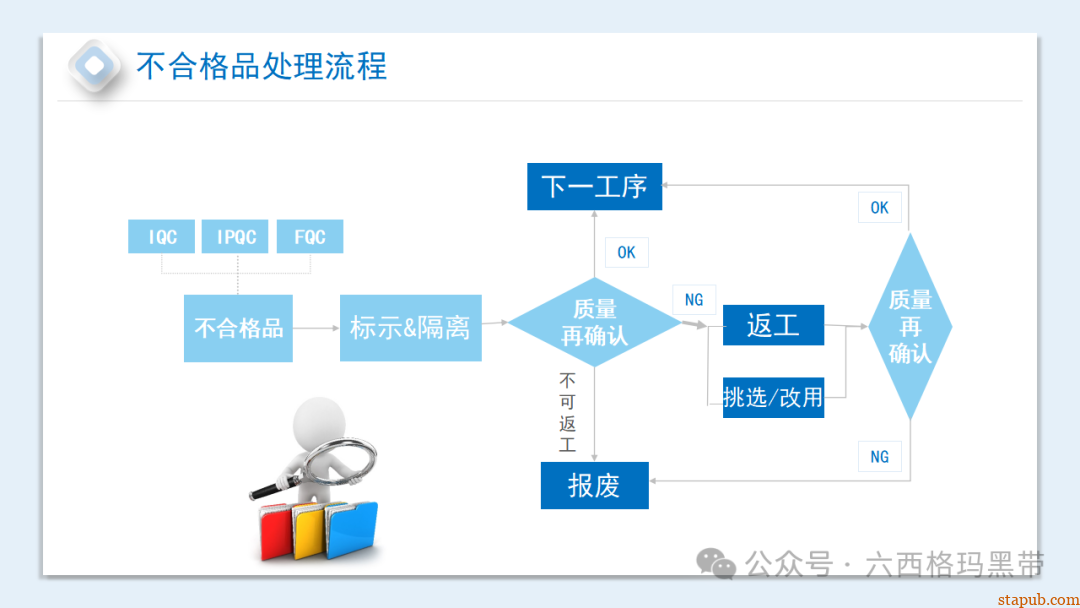 不合格品处理流程

IQC IPQC FQC

不合格品

标示&隔离

质量再确认

下一工序

OK

NG

返工

挑选/改用

不可返工

报废

质量再确认

OK

NG

公众号 · 六西格玛黑带

stapub.com